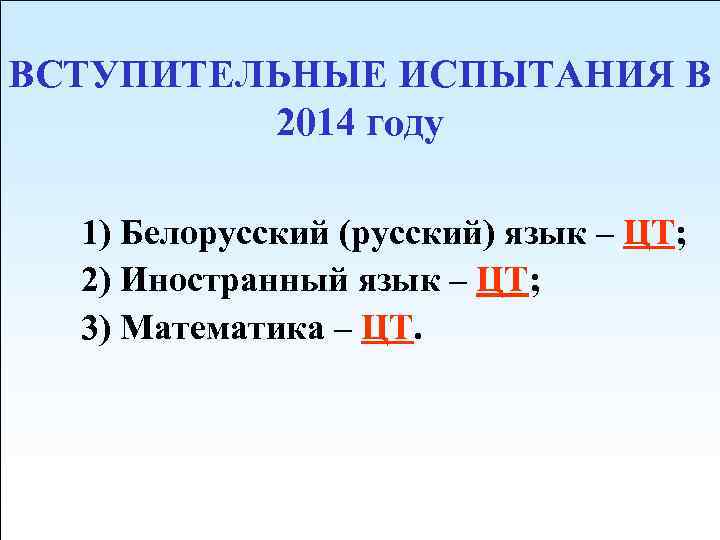 ВСТУПИТЕЛЬНЫЕ ИСПЫТАНИЯ В 2014 году

1) Белорусский (русский) язык – ЦТ;
2) Иностранный язык – ЦТ;
3) Математика – ЦТ.